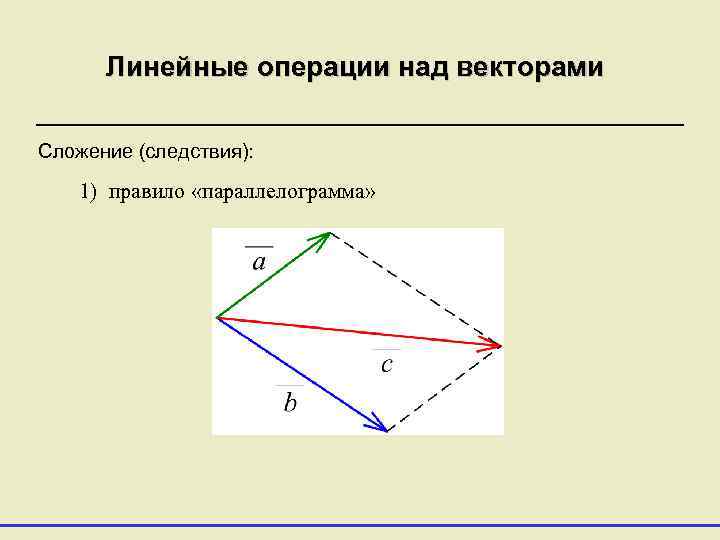 Линейные операции над векторами

Сложение (следствия):

1) правило «параллелограмма»

$\overline{a}$

$\overline{c}$

$\overline{b}$